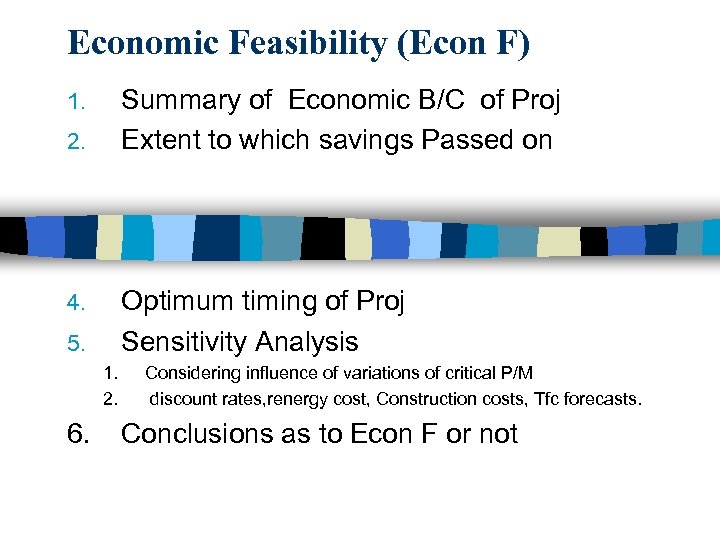 Economic Feasibility (Econ F)

1. Summary of Economic B/C of Proj
2. Extent to which savings Passed on

4. Optimum timing of Proj
5. Sensitivity Analysis
   1. Considering influence of variations of critical P/M
   2. discount rates,renergy cost, Construction costs, Tfc forecasts.
6. Conclusions as to Econ F or not